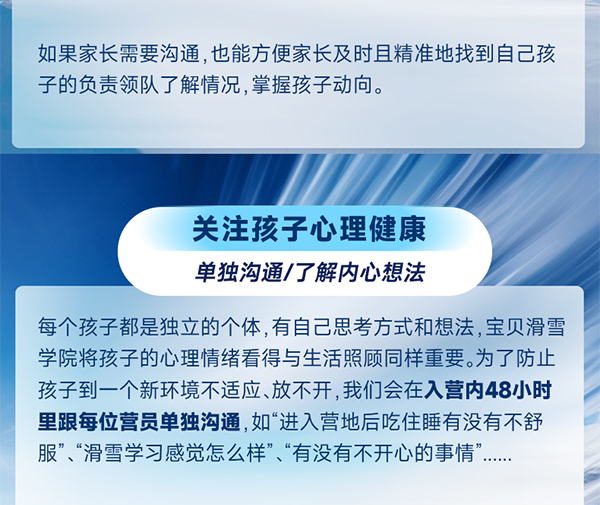 如果家长需要沟通，也能方便家长及时且精准地找到自己孩子的负责领队了解情况，掌握孩子动向。

关注孩子心理健康

单独沟通/了解内心想法

每个孩子都是独立的个体，有自己思考方式和想法，宝贝滑雪学院将孩子的心理情绪看得与生活照顾同样重要。为了防止孩子到一个新环境不适应、放不开，我们会在入营内48小时里跟每位营员单独沟通，如“进入营地后吃住睡有没有不舒服”、“滑雪学习感觉怎么样”、“有没有不开心的事情”......